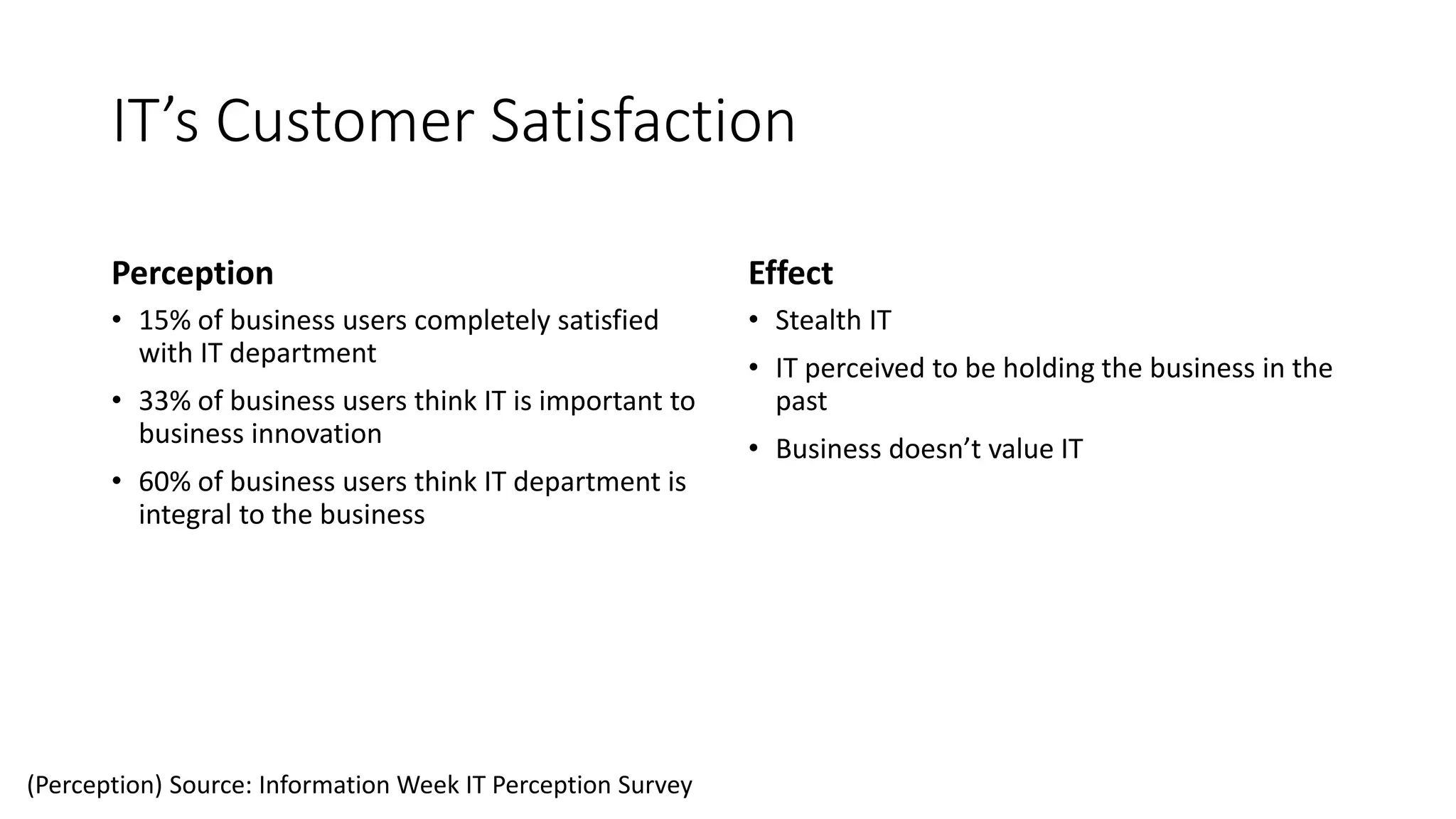 IT’s Customer Satisfaction

Perception

• 15% of business users completely satisfied with IT department

• 33% of business users think IT is important to business innovation

• 60% of business users think IT department is integral to the business

Effect

• Stealth IT

• IT perceived to be holding the business in the past

• Business doesn’t value IT

(Perception) Source: Information Week IT Perception Survey